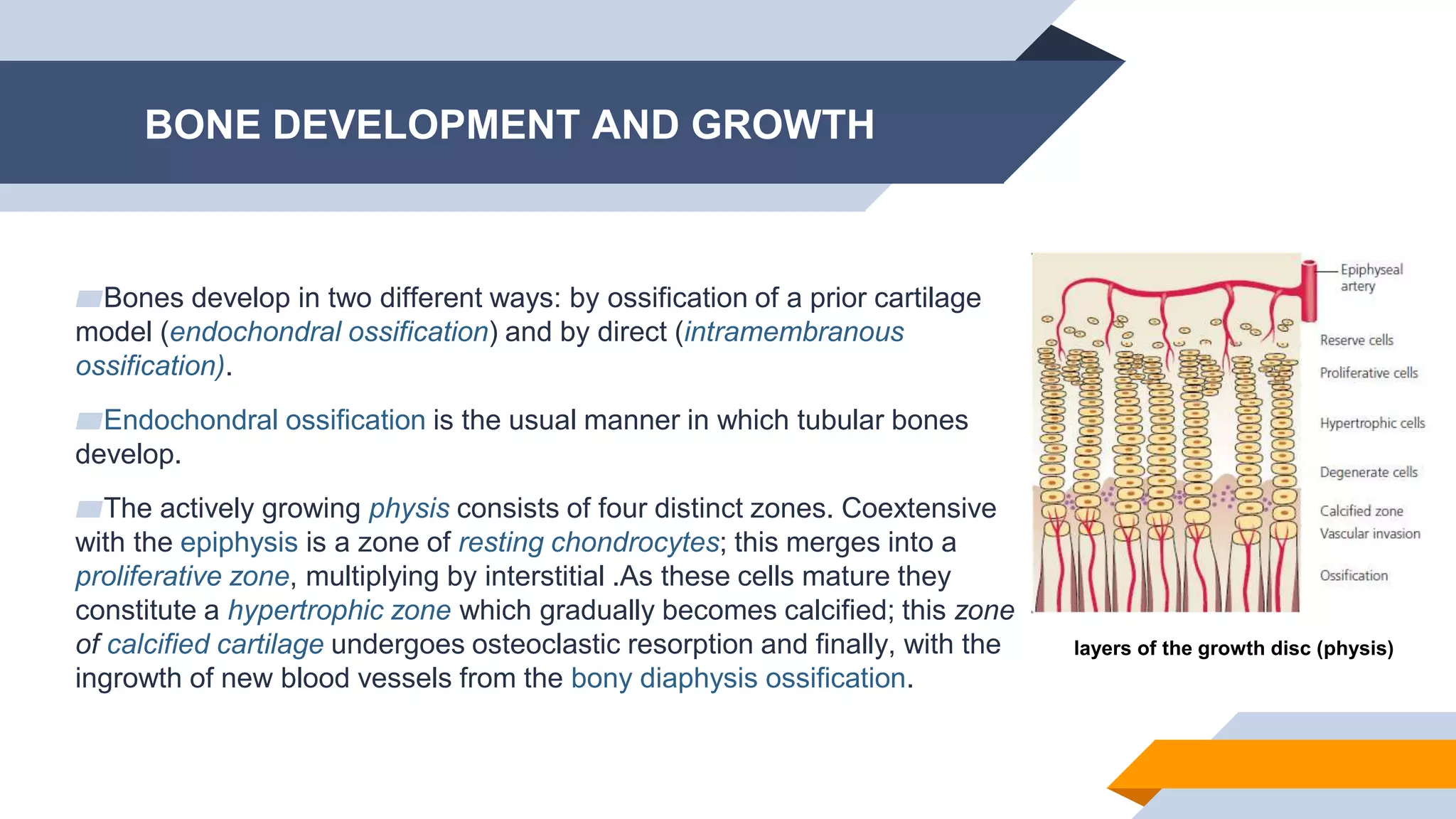 BONE DEVELOPMENT AND GROWTH

Bones develop in two different ways: by ossification of a prior cartilage model (endochondral ossification) and by direct (intramembranous ossification).

Endochondral ossification is the usual manner in which tubular bones develop.

The actively growing physis consists of four distinct zones. Coextensive with the epiphysis is a zone of resting chondrocytes; this merges into a proliferative zone, multiplying by interstitial .As these cells mature they constitute a hypertrophic zone which gradually becomes calcified; this zone of calcified cartilage undergoes osteoclastic resorption and finally, with the ingrowth of new blood vessels from the bony diaphysis ossification.

Epiphyseal artery
Reserve cells
Proliferative cells
Hypertrophic cells
Degenerate cells
Calcified zone
Vascular invasion
Ossification

layers of the growth disc (physis)